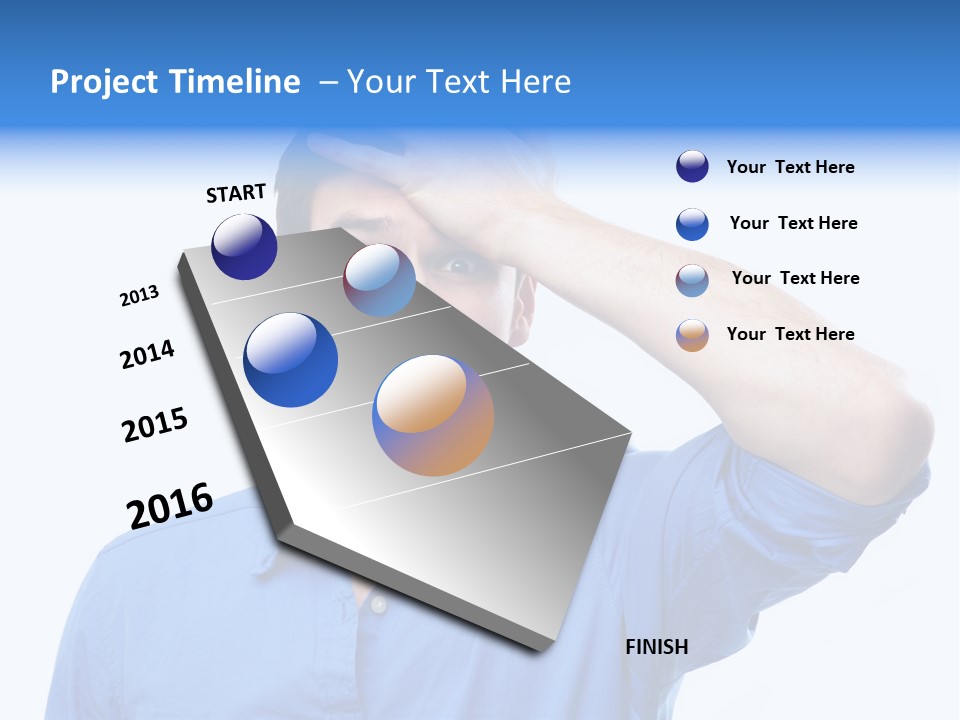 Project Timeline – Your Text Here

START

2013

2014

2015

2016

FINISH

Your Text Here

Your Text Here

Your Text Here

Your Text Here